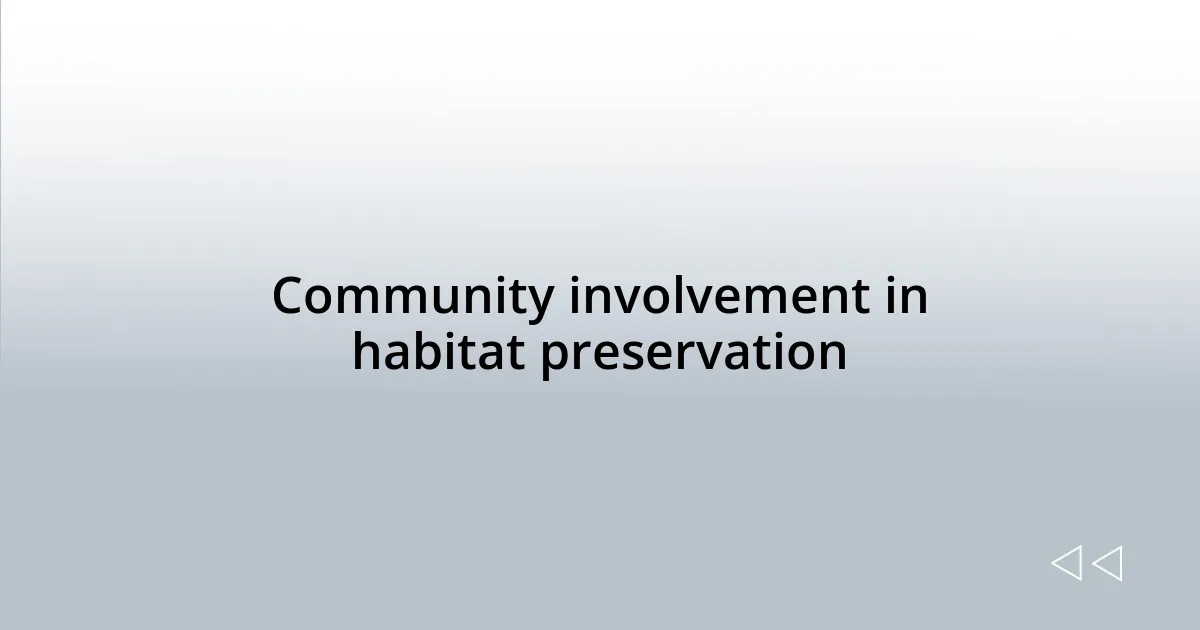 Community involvement in habitat preservation